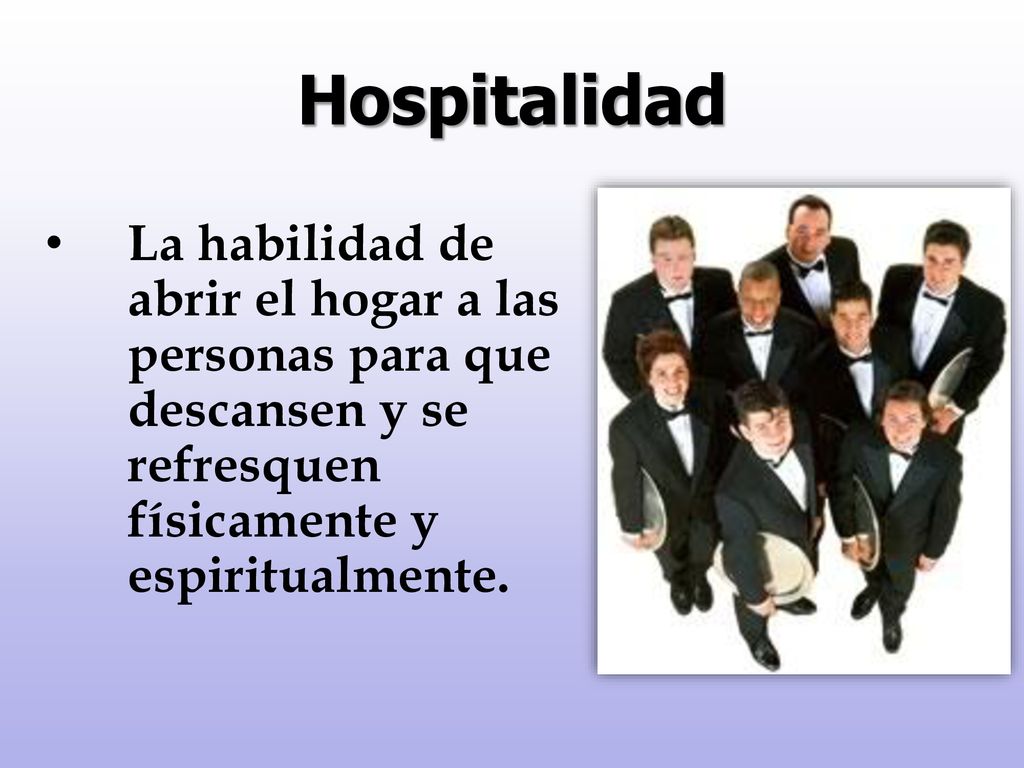 Hospitalidad

• La habilidad de abrir el hogar a las personas para que descansen y se refresquen físicamente y espiritualmente.